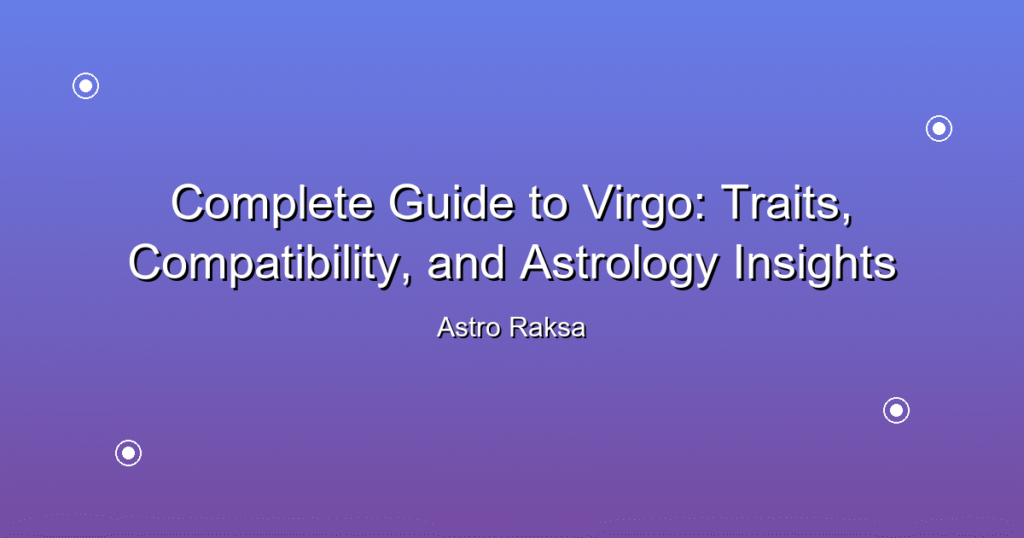 Complete Guide to Virgo: Traits, Compatibility, and Astrology Insights

Astro Raksa